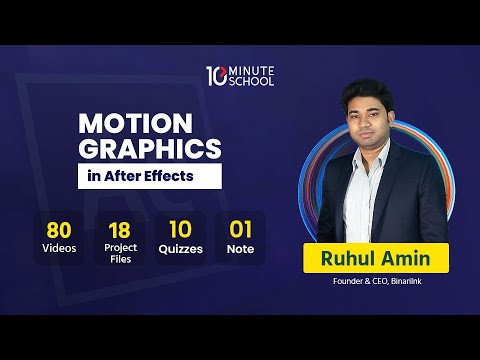 10 MINUTE SCHOOL

MOTION GRAPHICS

in After Effects

80 Videos

18 Project Files

10 Quizzes

01 Note

Ruhul Amin

Founder & CEO, Binarilnk